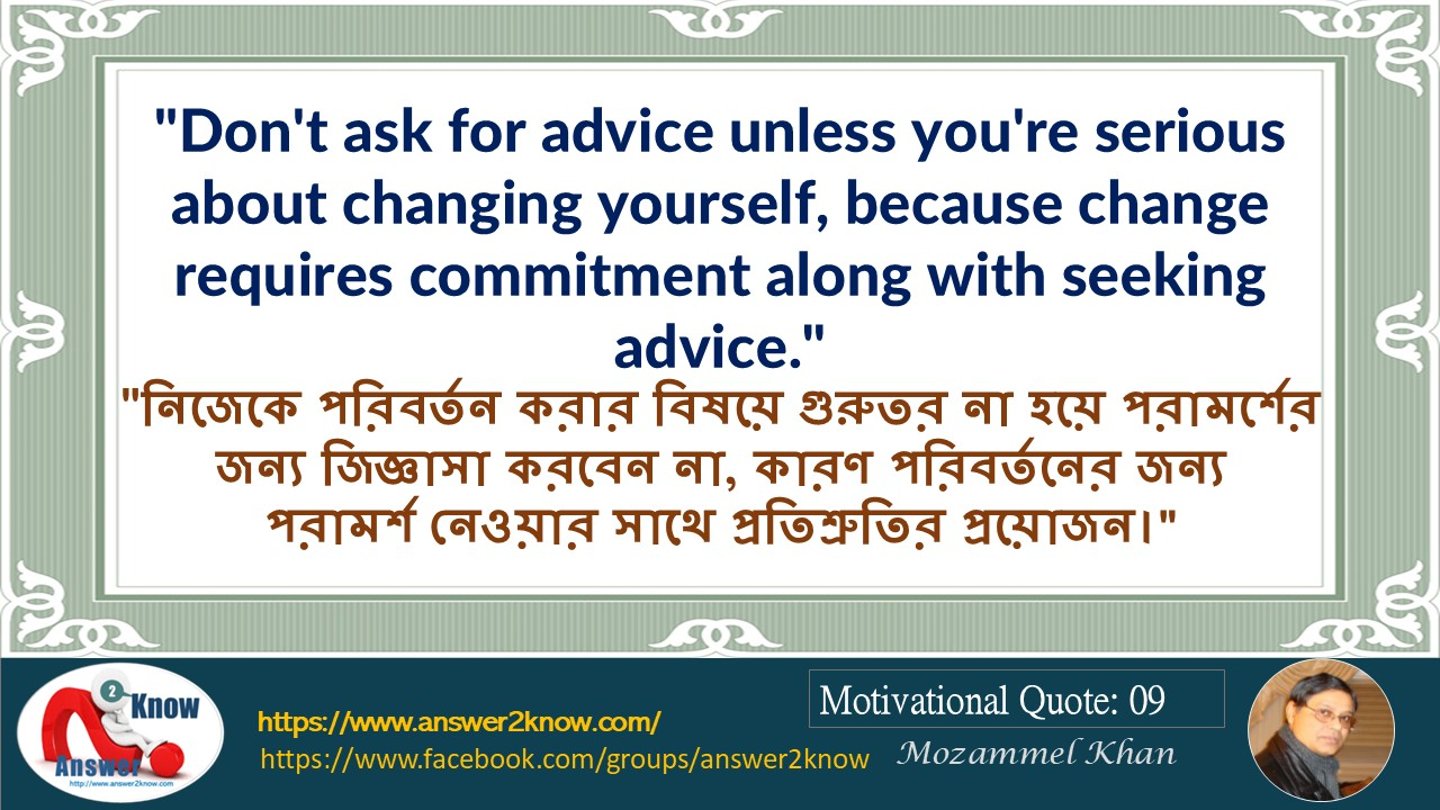 "Don't ask for advice unless you're serious about changing yourself, because change requires commitment along with seeking advice."

"নিজেকে পরিবর্তন করার বিষয়ে গুরুতর না হয়ে পরামর্শের জন্য জিজ্ঞাসা করবেন না, কারণ পরিবর্তনের জন্য পরামর্শ নেওয়ার সাথে প্রতিশ্রুতির প্রয়োজন।"

2 Know
Answer
http://www.answer2know.com

https://www.answer2know.com/
https://www.facebook.com/groups/answer2know

Motivational Quote: 09
Mozammel Khan